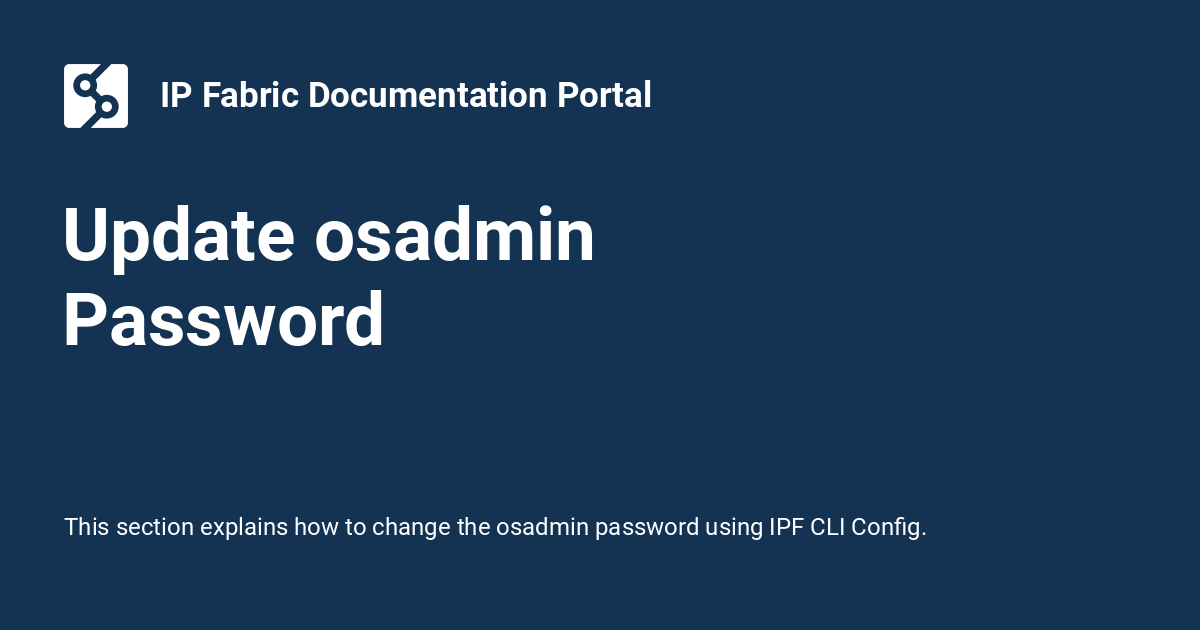 IP Fabric Documentation Portal

Update osadmin Password

This section explains how to change the osadmin password using IPF CLI Config.